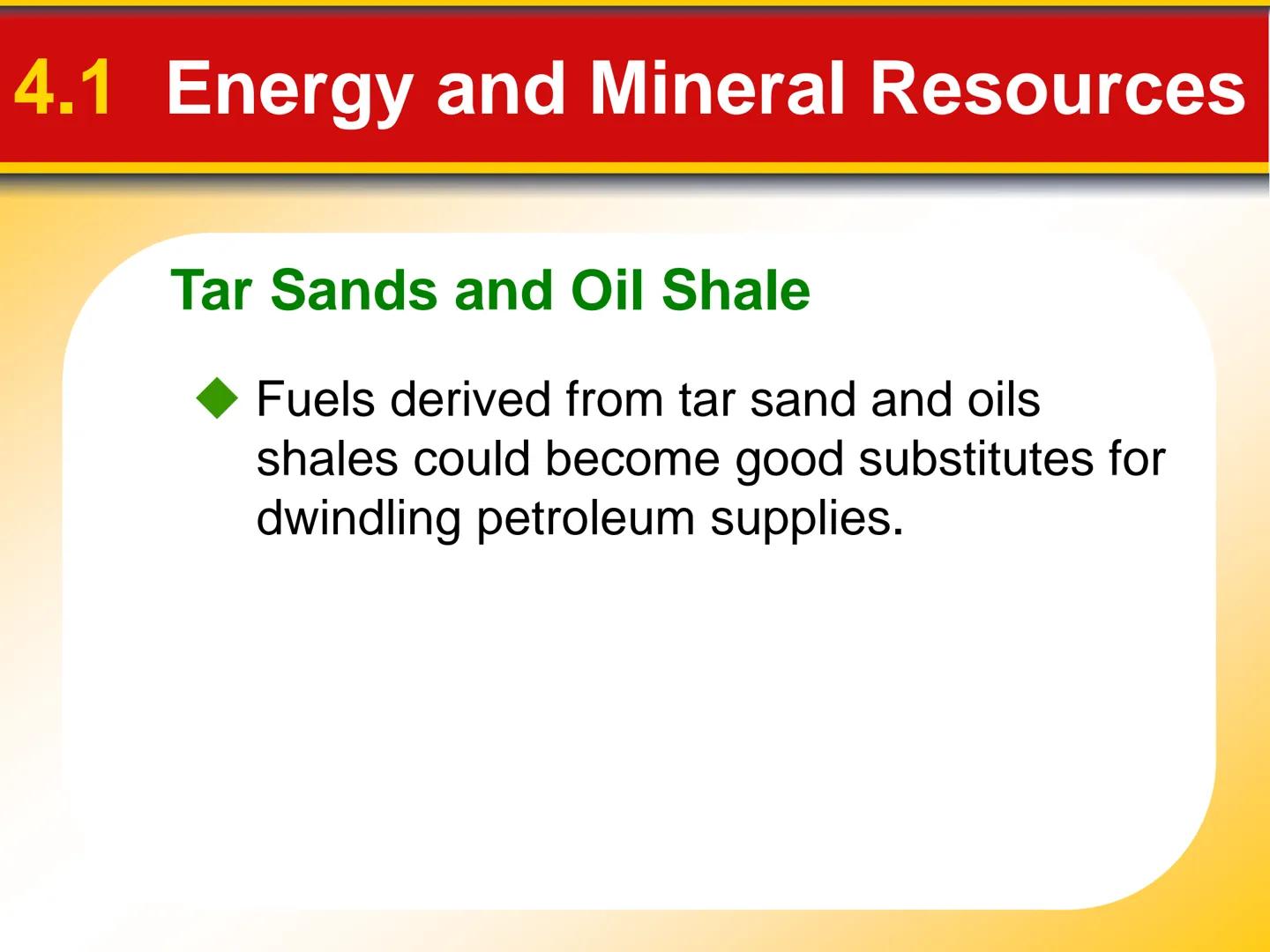 4.1 Energy and Mineral Resources

Tar Sands and Oil Shale

◆ Fuels derived from tar sand and oils shales could become good substitutes for dwindling petroleum supplies.